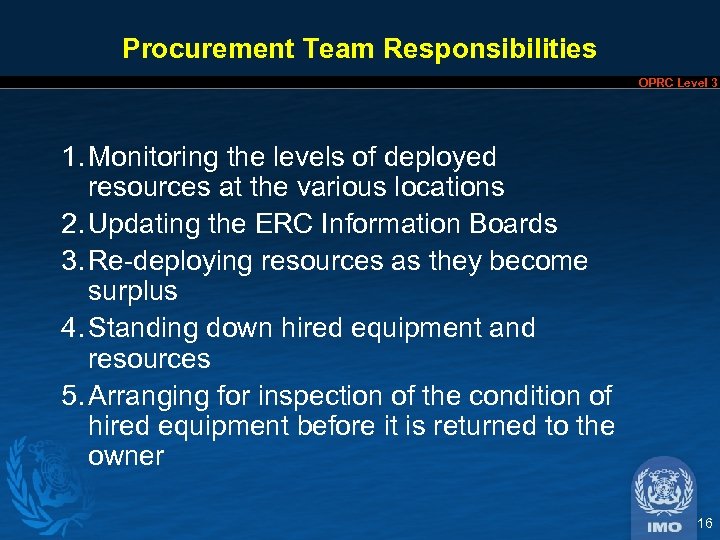 Procurement Team Responsibilities

OPRC Level 3

1. Monitoring the levels of deployed resources at the various locations
2. Updating the ERC Information Boards
3. Re-deploying resources as they become surplus
4. Standing down hired equipment and resources
5. Arranging for inspection of the condition of hired equipment before it is returned to the owner

IMO

16